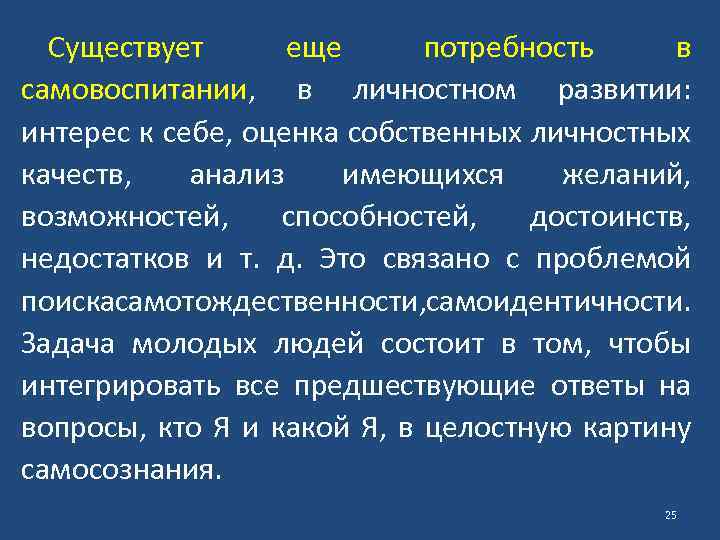 Существует еще потребность в самовоспитании, в личностном развитии: интерес к себе, оценка собственных личностных качеств, анализ имеющихся желаний, возможностей, способностей, достоинств, недостатков и т. д. Это связано с проблемой поискасамотождественности,самоидентичности. Задача молодых людей состоит в том, чтобы интегрировать все предшествующие ответы на вопросы, кто Я и какой Я, в целостную картину самосознания.

25